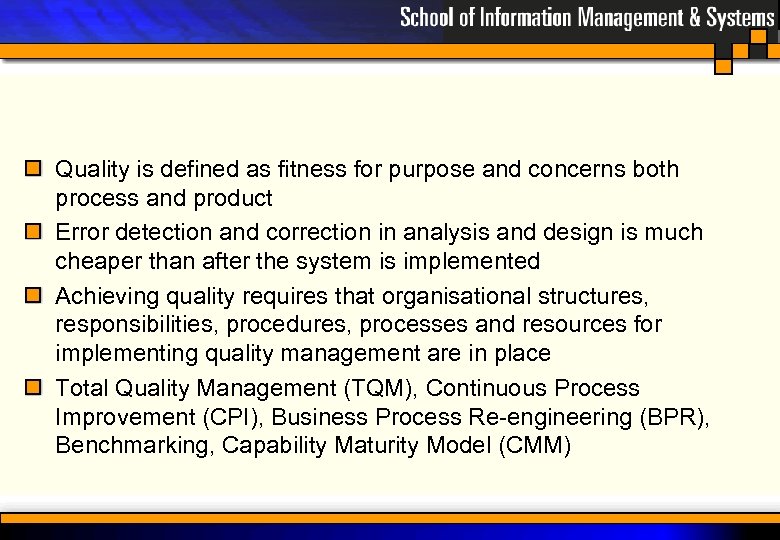 School of Information Management & Systems

Quality is defined as fitness for purpose and concerns both process and product

Error detection and correction in analysis and design is much cheaper than after the system is implemented

Achieving quality requires that organisational structures, responsibilities, procedures, processes and resources for implementing quality management are in place

Total Quality Management (TQM), Continuous Process Improvement (CPI), Business Process Re-engineering (BPR), Benchmarking, Capability Maturity Model (CMM)